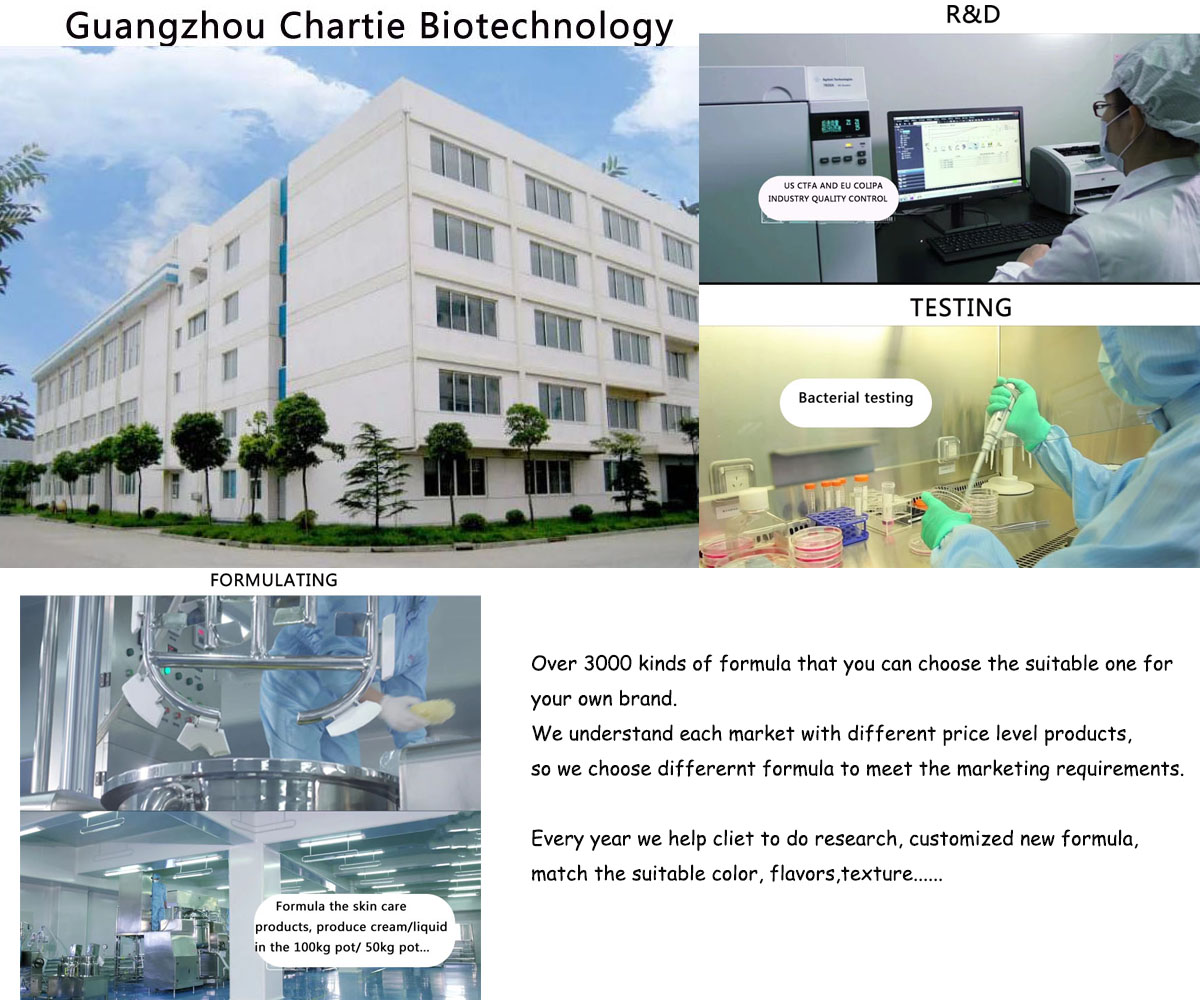 Guangzhou Chartie Biotechnology

R&D

US CTFA AND EU COLIPA INDUSTRY QUALITY CONTROL

TESTING

Bacterial testing

FORMULATING

Formula the skin care products, produce cream/liquid in the 100kg pot/ 50kg pot...

Over 3000 kinds of formula that you can choose the suitable one for your own brand.
We understand each market with different price level products, so we choose differernt formula to meet the marketing requirements.

Every year we help cliet to do research, customized new formula, match the suitable color, flavors,texture......